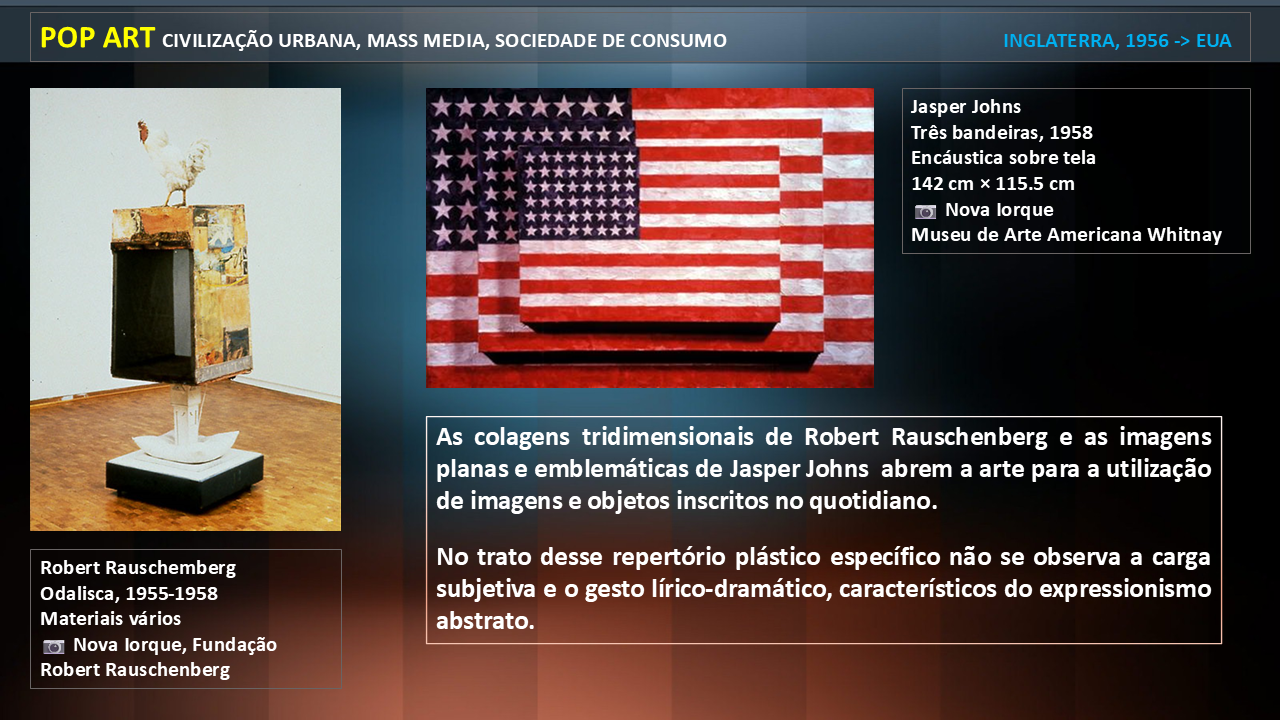 POP ART CIVILIZAÇÃO URBANA, MASS MEDIA, SOCIEDADE DE CONSUMO

INGLATERRA, 1956 -> EUA

Jasper Johns
Três bandeiras, 1958
Encáustica sobre tela
142 cm × 115.5 cm
Nova Iorque
Museu de Arte Americana Whitnay

As colagens tridimensionais de Robert Rauschenberg e as imagens planas e emblemáticas de Jasper Johns abrem a arte para a utilização de imagens e objetos inscritos no quotidiano.

No trato desse repertório plástico específico não se observa a carga subjetiva e o gesto lírico-dramático, característicos do expressionismo abstrato.

Robert Rauschemberg
Odalisca, 1955-1958
Materiais vários
Nova Iorque, Fundação
Robert Rauschenberg